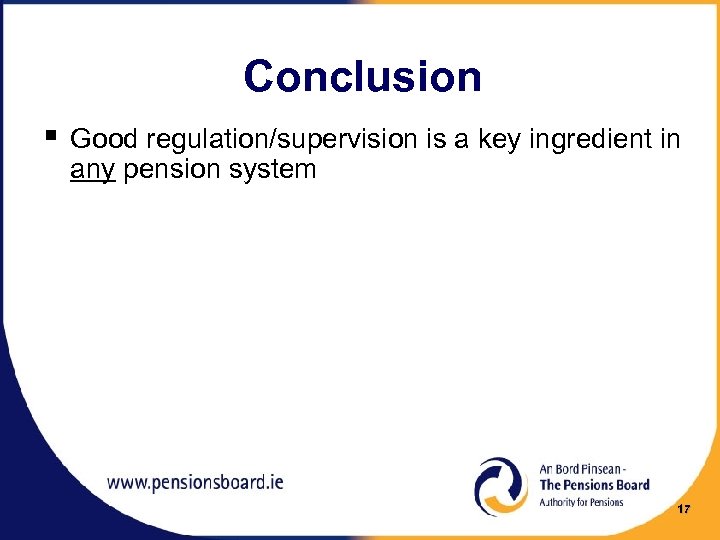 Conclusion

▪ Good regulation/supervision is a key ingredient in any pension system

www.pensionsboard.ie

An Bord Pinsean -
The Pensions Board
Authority for Pensions

17